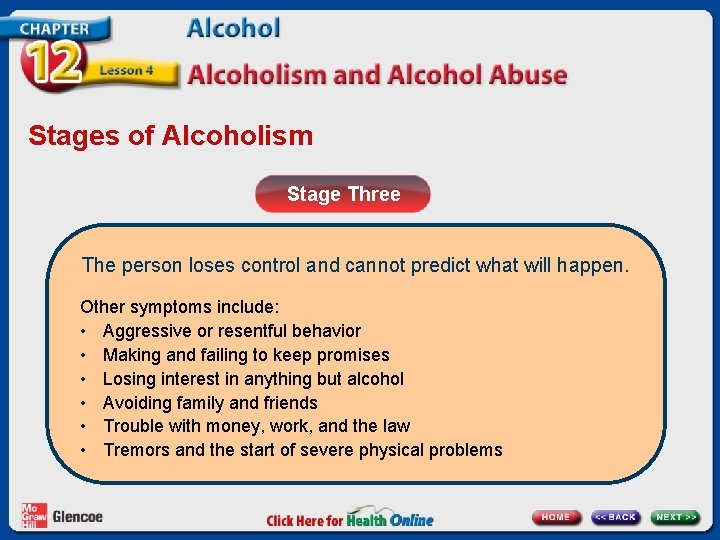 CHAPTER
12
Lesson 4
Alcohol
Alcoholism and Alcohol Abuse

Stages of Alcoholism

Stage Three

The person loses control and cannot predict what will happen.

Other symptoms include:
• Aggressive or resentful behavior
• Making and failing to keep promises
• Losing interest in anything but alcohol
• Avoiding family and friends
• Trouble with money, work, and the law
• Tremors and the start of severe physical problems

Mc Graw Hill Glencoe

Click Here for Health Online

HOME
<< BACK
NEXT >>